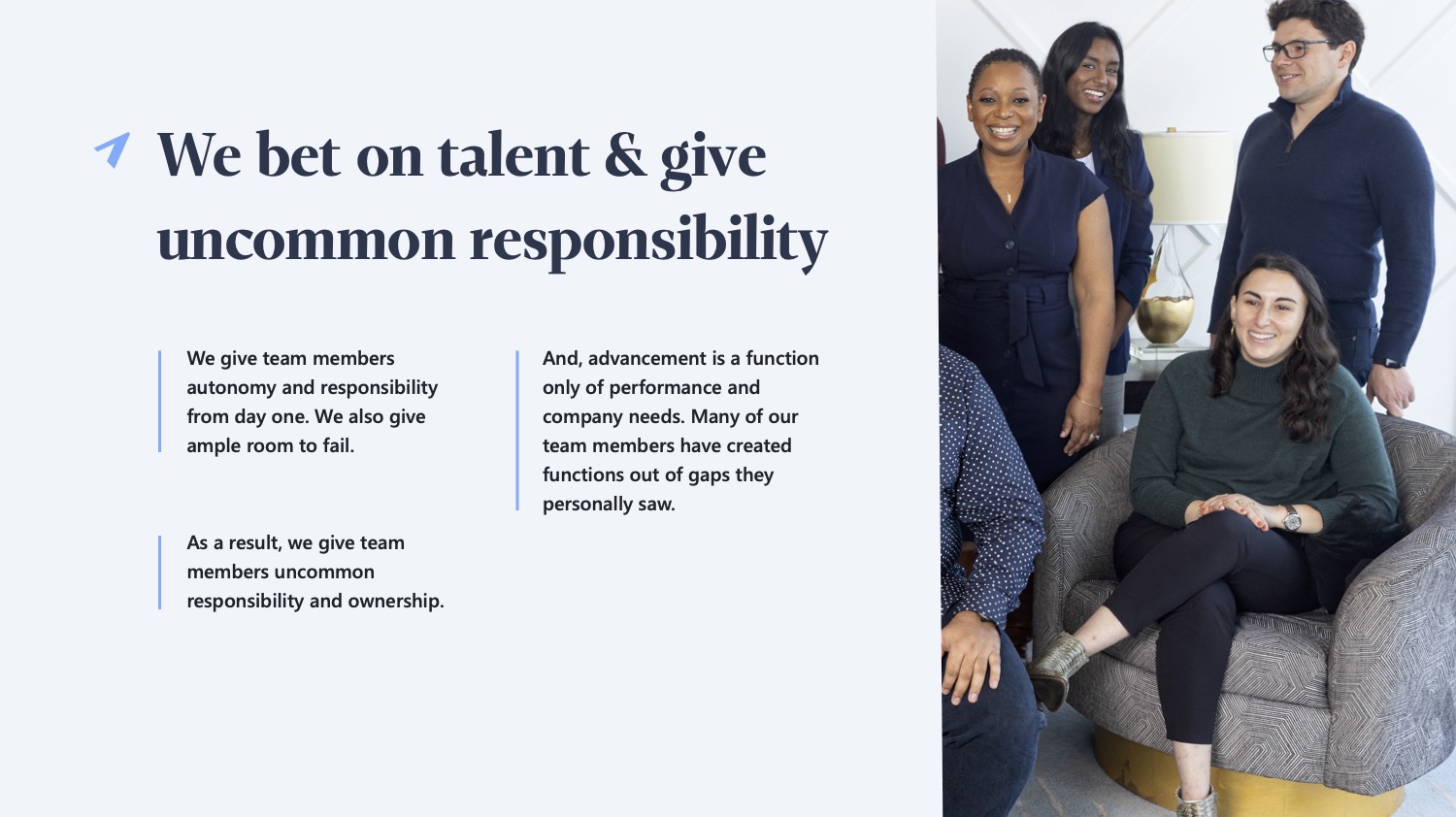 We bet on talent & give uncommon responsibility

We give team members autonomy and responsibility from day one. We also give ample room to fail.

As a result, we give team members uncommon responsibility and ownership.

And, advancement is a function only of performance and company needs. Many of our team members have created functions out of gaps they personally saw.